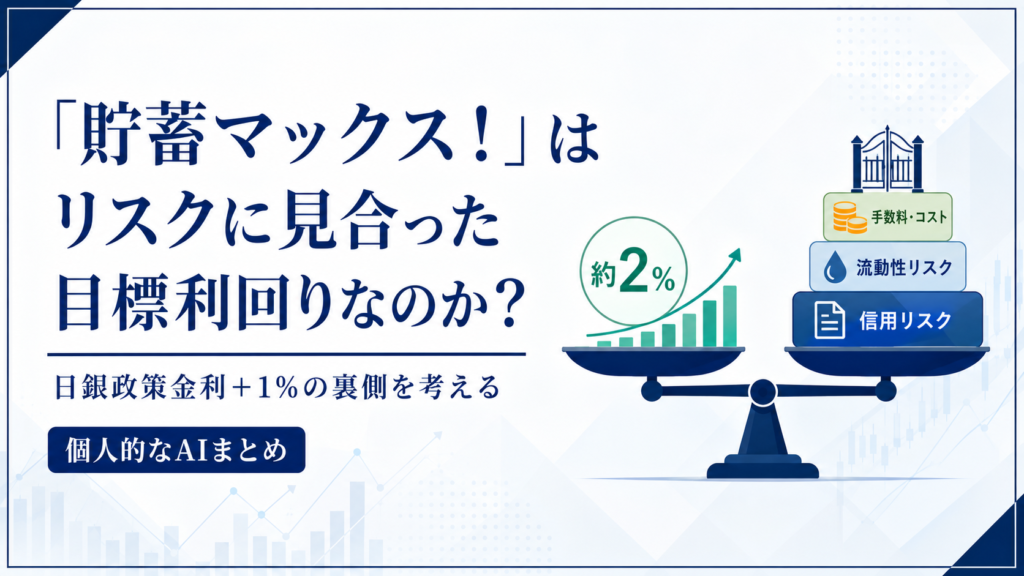 「貯蓄マックス！」はリスクに見合った目標利回りなのか？

日銀政策金利＋1%の裏側を考える

個人的なAIまとめ

約2%

手数料・コスト

流動性リスク

信用リスク